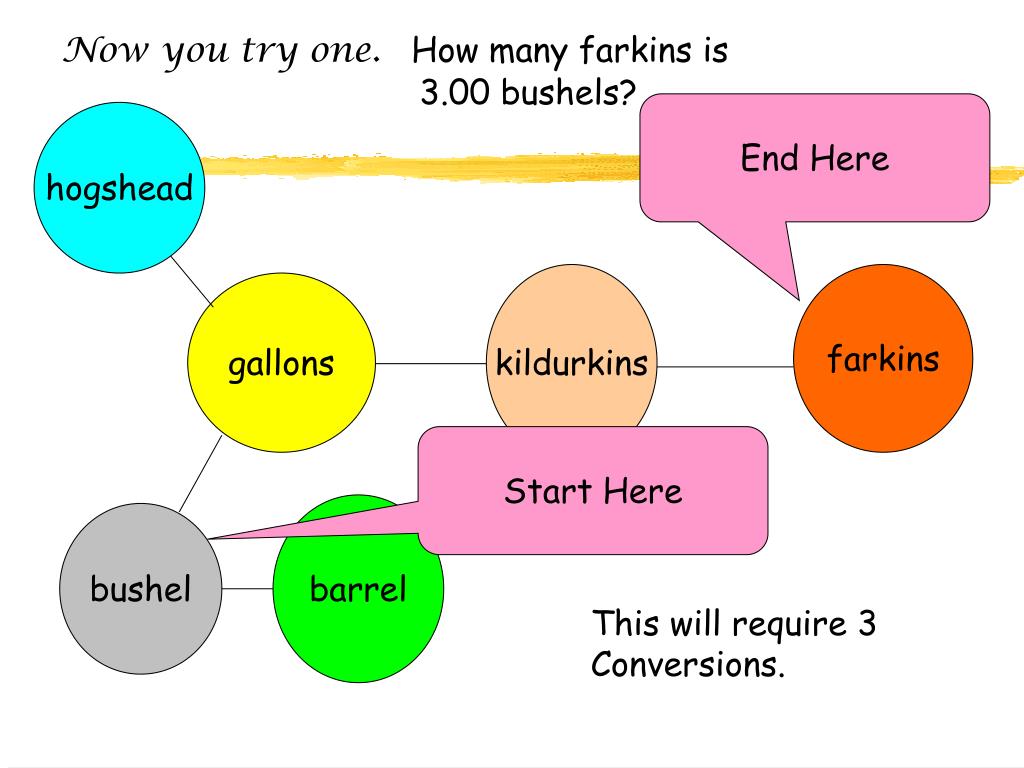 Now you try one. How many farkins is 3.00 bushels?

End Here

hogshead

gallons

kildurkins

farkins

Start Here

bushel

barrel

This will require 3 Conversions.